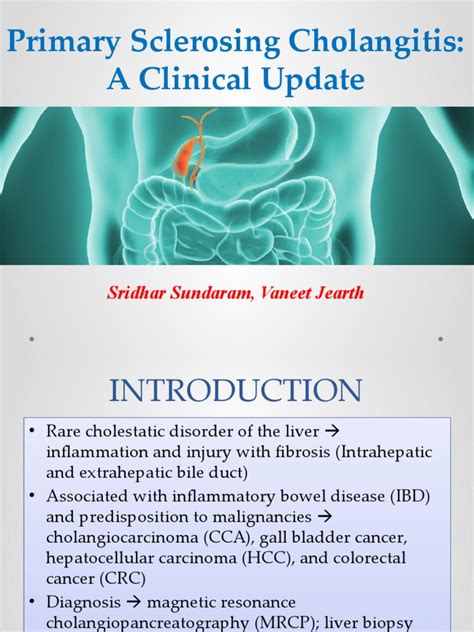 Primary Sclerosing Cholangitis: A Clinical Update

Sridhar Sundaram, Vaneet Jearth

INTRODUCTION

• Rare cholestatic disorder of the liver → inflammation and injury with fibrosis (Intrahepatic and extrahepatic bile duct)
• Associated with inflammatory bowel disease (IBD) and predisposition to malignancies → cholangiocarcinoma (CCA), gall bladder cancer, hepatocellular carcinoma (HCC), and colorectal cancer (CRC)
• Diagnosis → magnetic resonance cholangiopancreatography (MRCP); liver biopsy